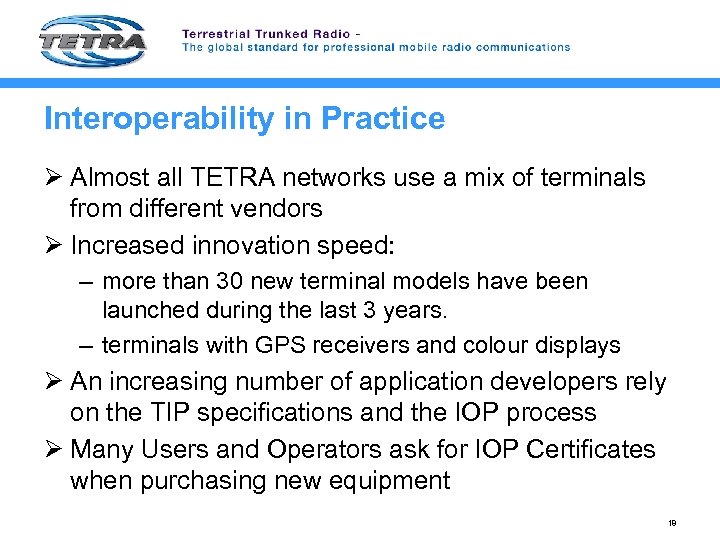 TETRA

Terrestrial Trunked Radio -
The global standard for professional mobile radio communications

Interoperability in Practice

➢ Almost all TETRA networks use a mix of terminals from different vendors
➢ Increased innovation speed:
– more than 30 new terminal models have been launched during the last 3 years.
– terminals with GPS receivers and colour displays
➢ An increasing number of application developers rely on the TIP specifications and the IOP process
➢ Many Users and Operators ask for IOP Certificates when purchasing new equipment

19